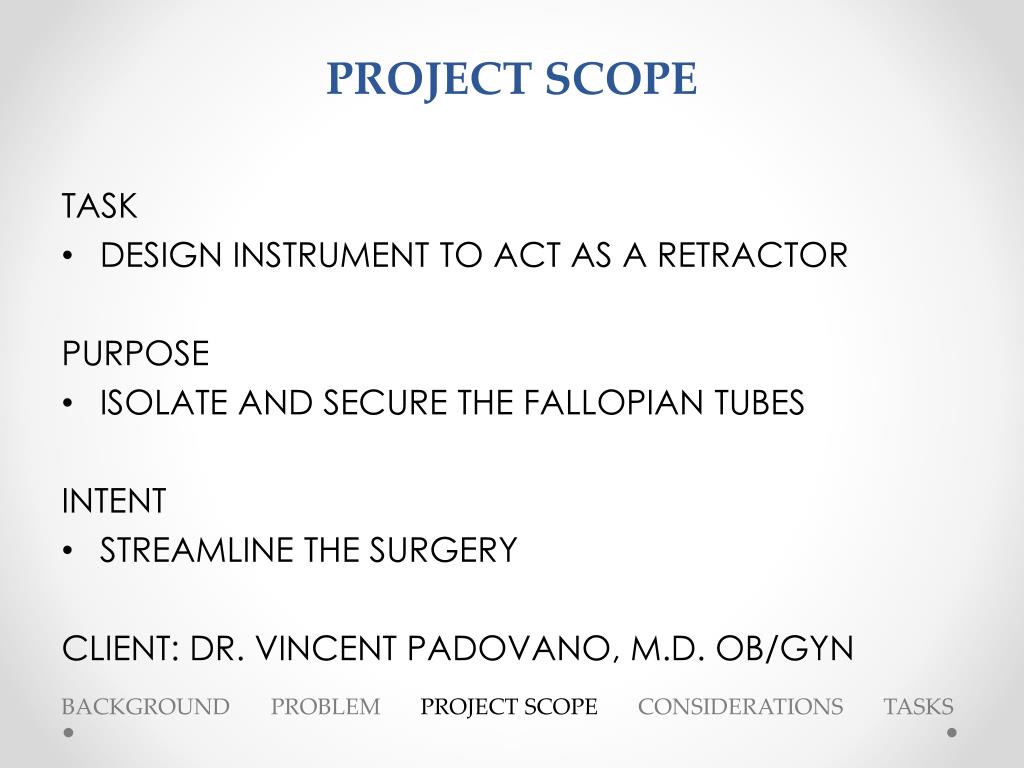 PROJECT SCOPE

TASK
• DESIGN INSTRUMENT TO ACT AS A RETRACTOR

PURPOSE
• ISOLATE AND SECURE THE FALLOPIAN TUBES

INTENT
• STREAMLINE THE SURGERY

CLIENT: DR. VINCENT PADOVANO, M.D. OB/GYN

BACKGROUND PROBLEM PROJECT SCOPE CONSIDERATIONS TASKS